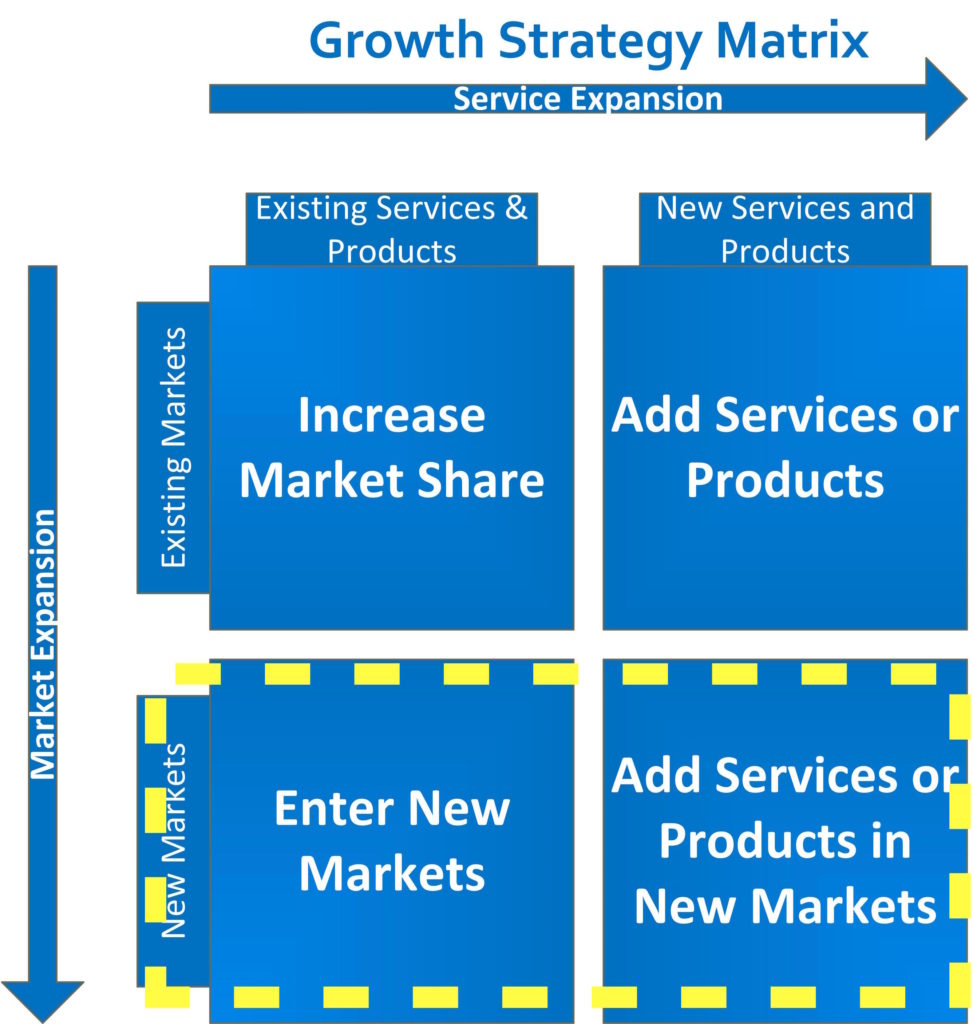 Growth Strategy Matrix

Service Expansion

Market Expansion

Existing Services & Products

New Services and Products

Existing Markets

Increase Market Share

Add Services or Products

New Markets

Enter New Markets

Add Services or Products in New Markets